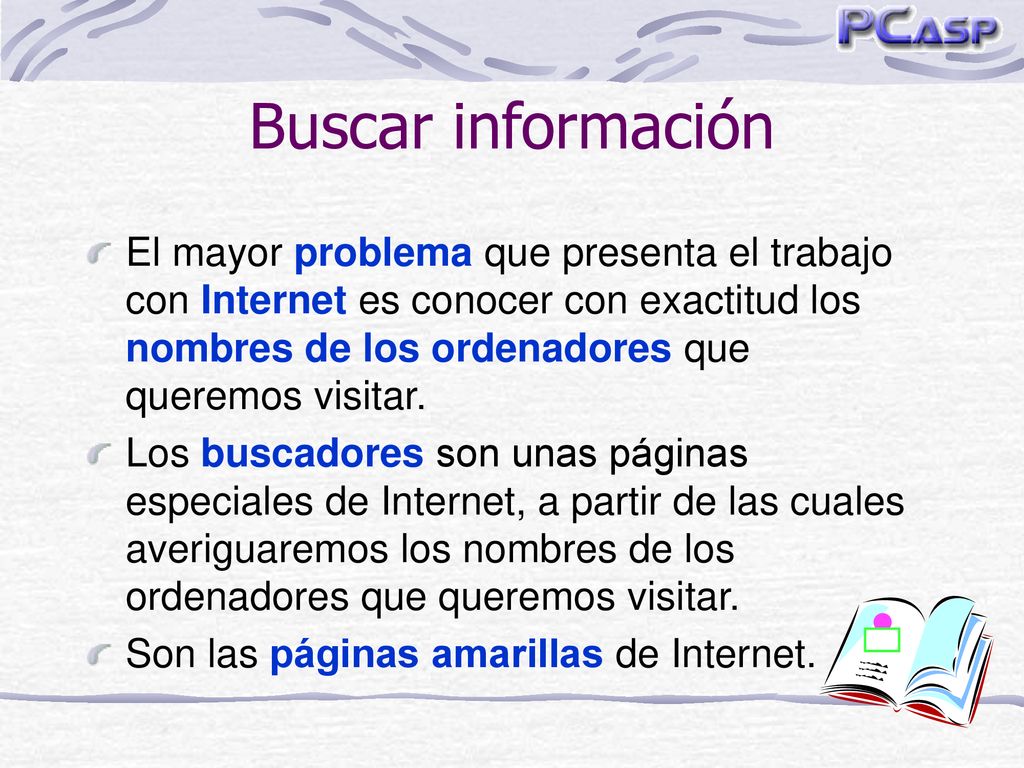 PCASP

Buscar información

El mayor problema que presenta el trabajo con Internet es conocer con exactitud los nombres de los ordenadores que queremos visitar.

Los buscadores son unas páginas especiales de Internet, a partir de las cuales averiguaremos los nombres de los ordenadores que queremos visitar.

Son las páginas amarillas de Internet.